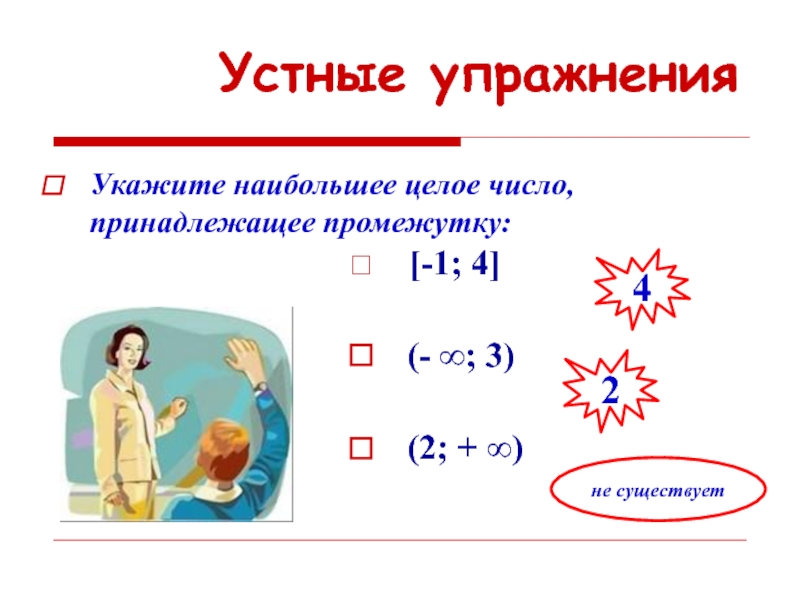 Устные упражнения

Укажите наибольшее целое число, принадлежащее промежутку:

$[-1; 4]$

4

$(-\infty; 3)$

2

$(2; +\infty)$

не существует